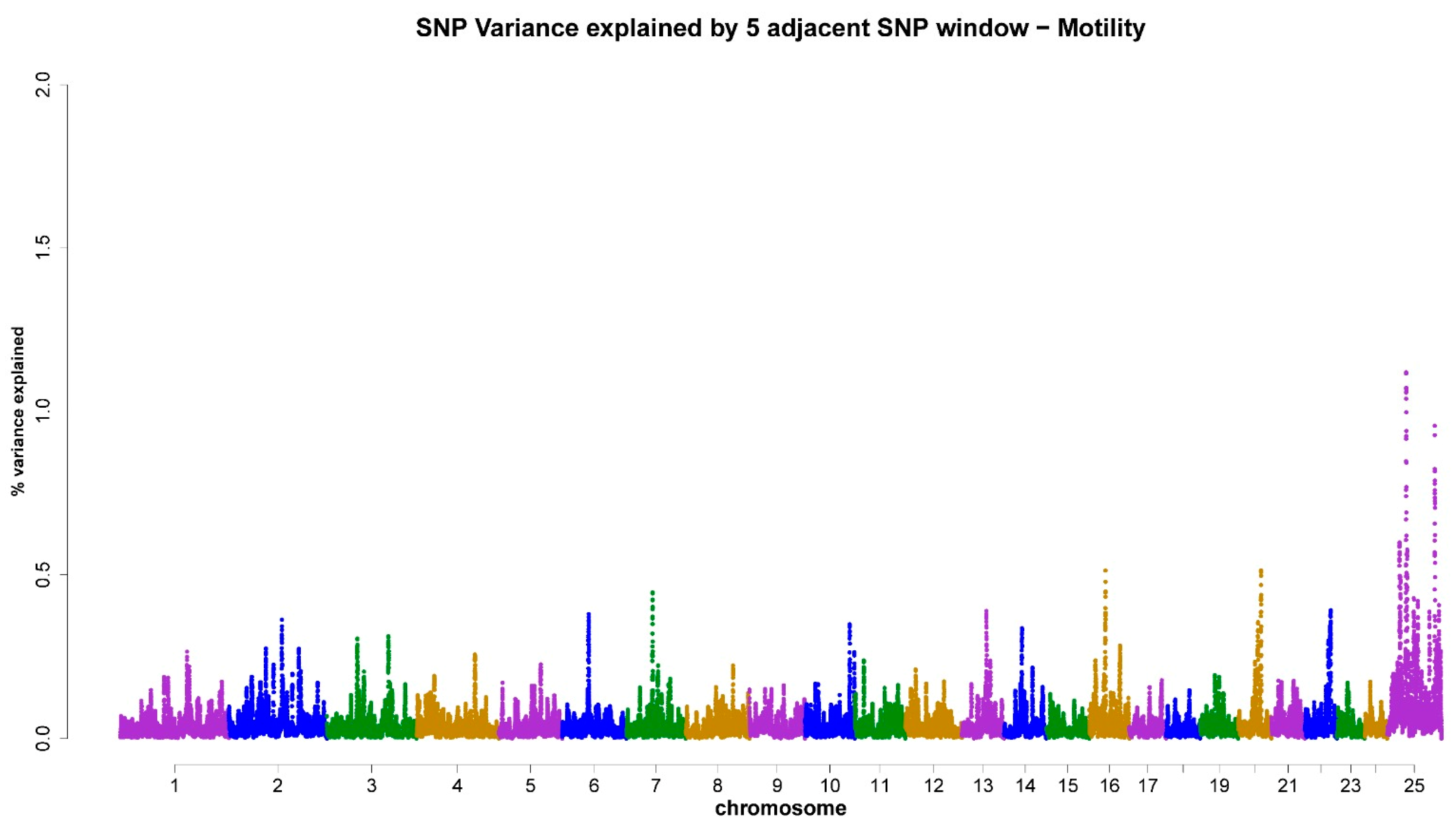 SNP Variance explained by 5 adjacent SNP window − Motility

% variance explained

2.0
1.5
1.0
0.5
0.0

1 2 3 4 5 6 7 8 9 10 11 12 13 14 15 16 17 19 21 23 25

chromosome